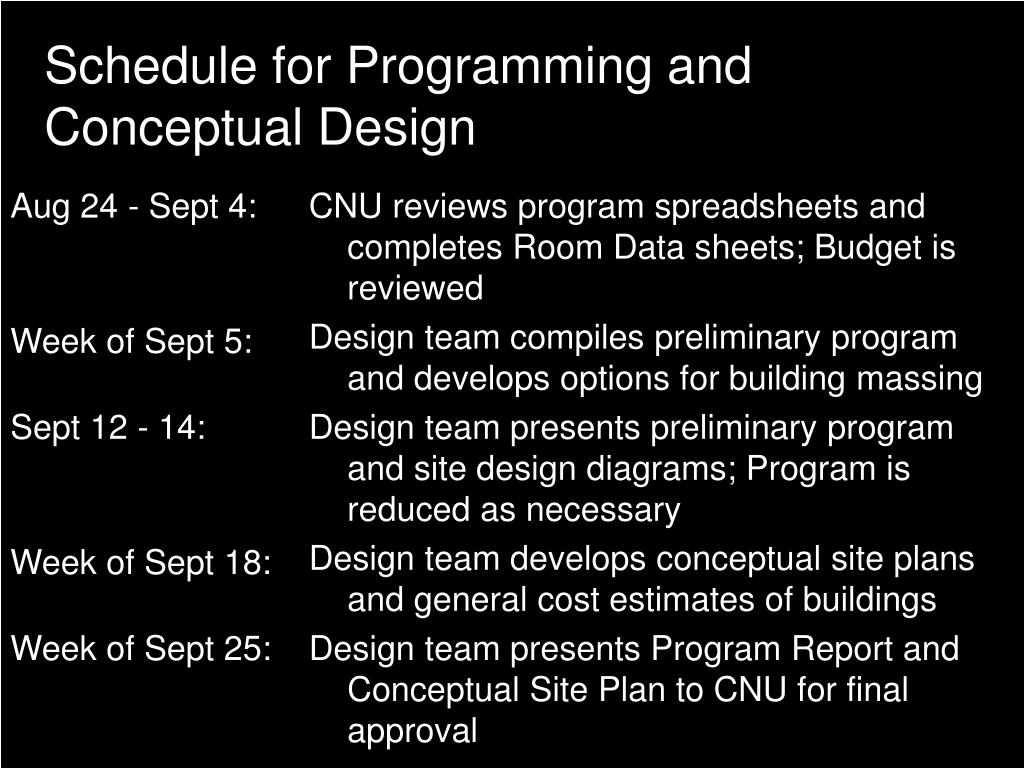 Schedule for Programming and Conceptual Design

Aug 24 - Sept 4:

CNU reviews program spreadsheets and completes Room Data sheets; Budget is reviewed

Week of Sept 5:

Design team compiles preliminary program and develops options for building massing

Sept 12 - 14:

Design team presents preliminary program and site design diagrams; Program is reduced as necessary

Week of Sept 18:

Design team develops conceptual site plans and general cost estimates of buildings

Week of Sept 25:

Design team presents Program Report and Conceptual Site Plan to CNU for final approval